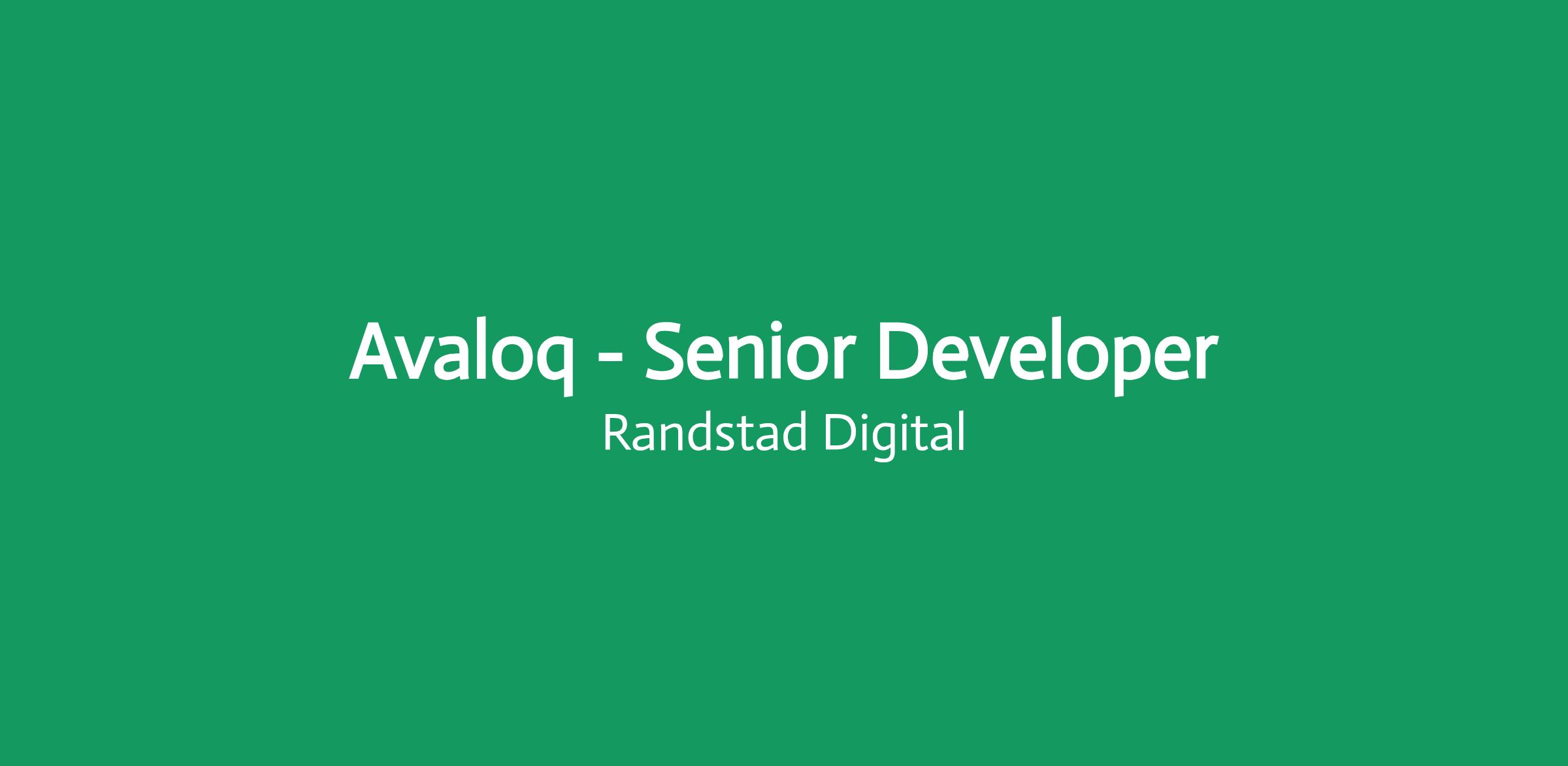 Avaloq - Senior Developer

Randstad Digital